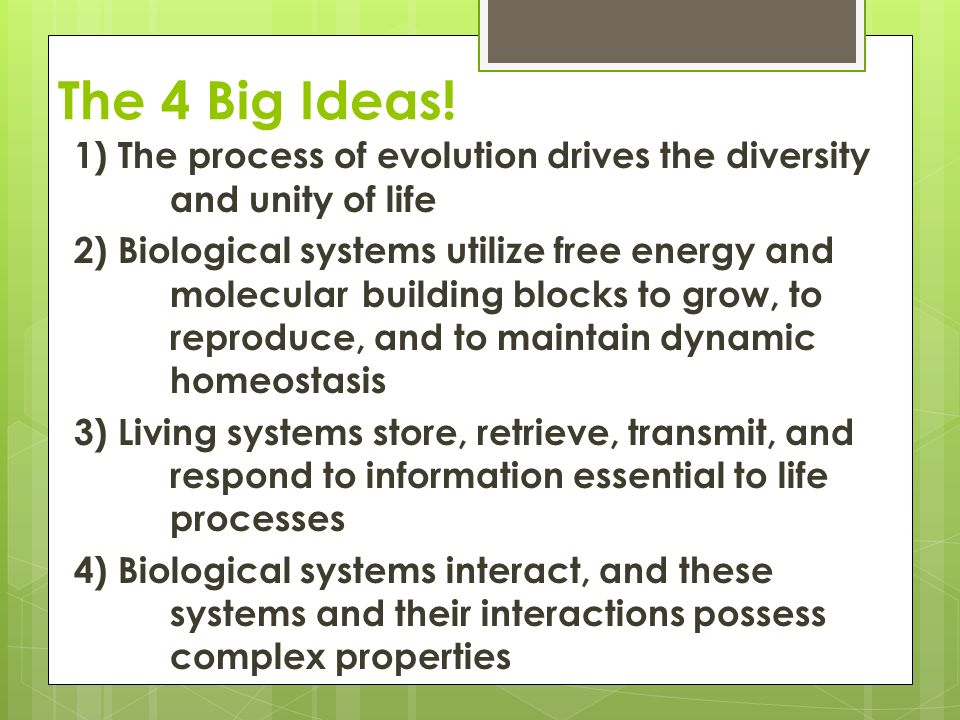 The 4 Big Ideas!

1) The process of evolution drives the diversity and unity of life

2) Biological systems utilize free energy and molecular building blocks to grow, to reproduce, and to maintain dynamic homeostasis

3) Living systems store, retrieve, transmit, and respond to information essential to life processes

4) Biological systems interact, and these systems and their interactions possess complex properties